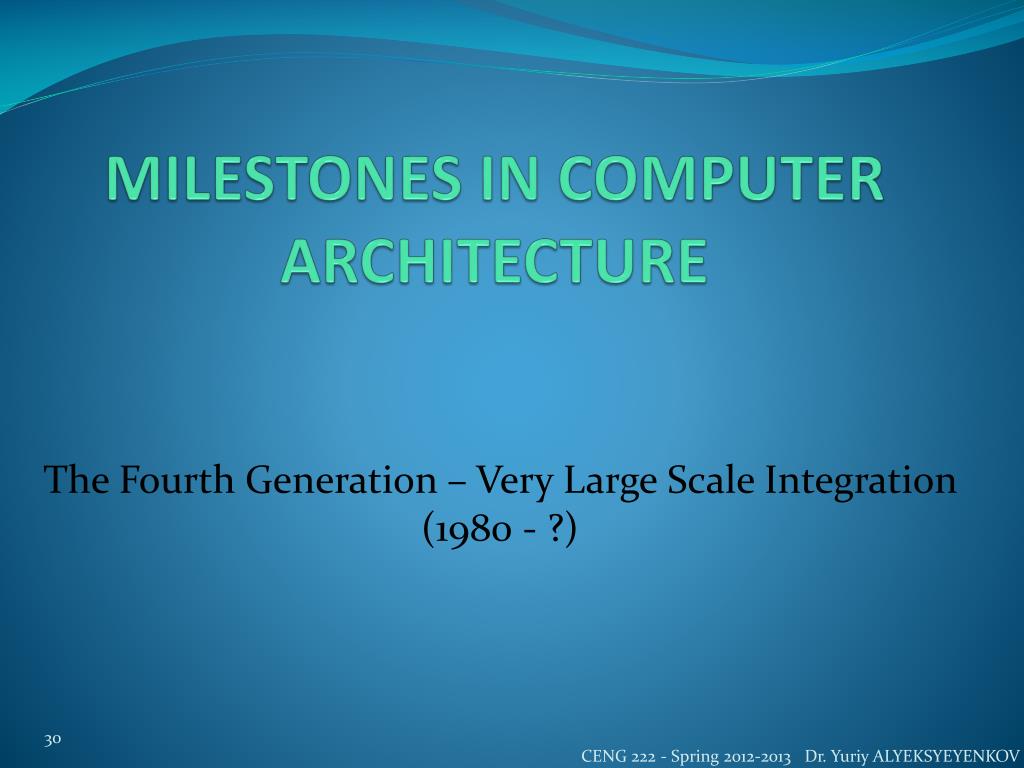 MILESTONES IN COMPUTER ARCHITECTURE

The Fourth Generation – Very Large Scale Integration (1980 - ?)

30

CENG 222 - Spring 2012-2013 Dr. Yuriy ALYEKSYEYENKOV